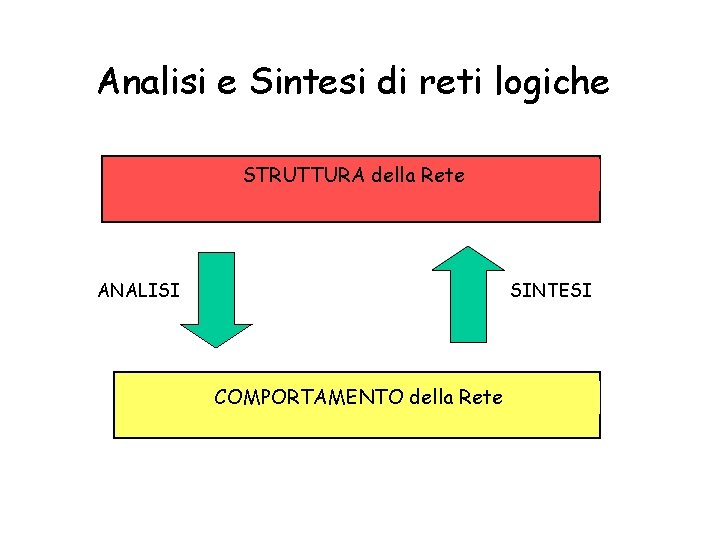 Analisi e Sintesi di reti logiche

STRUTTURA della Rete

ANALISI

SINTESI

COMPORTAMENTO della Rete